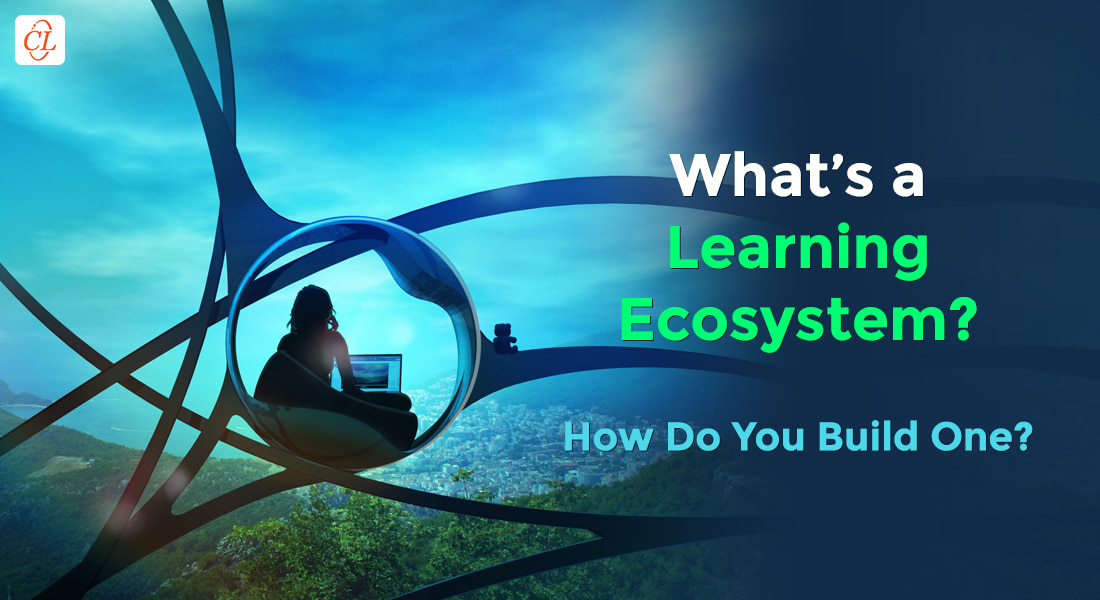 CL

What's a Learning Ecosystem?

How Do You Build One?